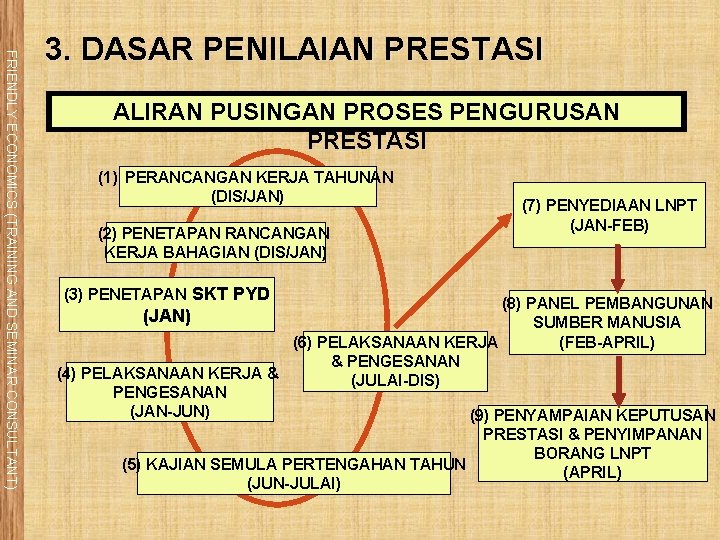 FRIENDLY ECONOMICS (TRAINING AND SEMINAR CONSULTANT)

3. DASAR PENILAIAN PRESTASI

ALIRAN PUSINGAN PROSES PENGURUSAN PRESTASI

(1) PERANCANGAN KERJA TAHUNAN (DIS/JAN)

(2) PENETAPAN RANCANGAN KERJA BAHAGIAN (DIS/JAN)

(3) PENETAPAN SKT PYD (JAN)

(4) PELAKSANAAN KERJA & PENGESANAN (JAN-JUN)

(5) KAJIAN SEMULA PERTENGAHAN TAHUN (JUN-JULAI)

(6) PELAKSANAAN KERJA & PENGESANAN (JULAI-DIS)

(7) PENYEDIAAN LNPT (JAN-FEB)

(8) PANEL PEMBANGUNAN SUMBER MANUSIA (FEB-APRIL)

(9) PENYAMPAIAN KEPUTUSAN PRESTASI & PENYIMPANAN BORANG LNPT (APRIL)